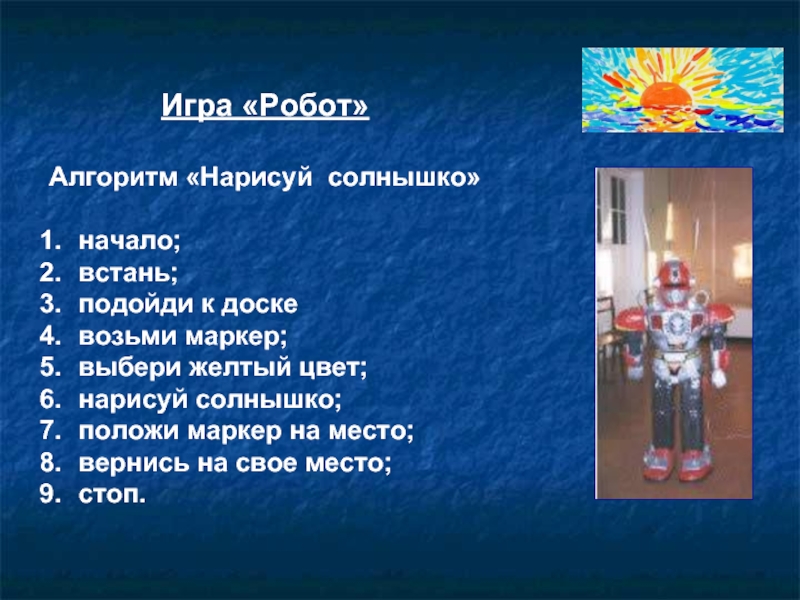 Игра «Робот»

Алгоритм «Нарисуй солнышко»

1. начало;
2. встань;
3. подойди к доске
4. возьми маркер;
5. выбери желтый цвет;
6. нарисуй солнышко;
7. положи маркер на место;
8. вернись на свое место;
9. стоп.